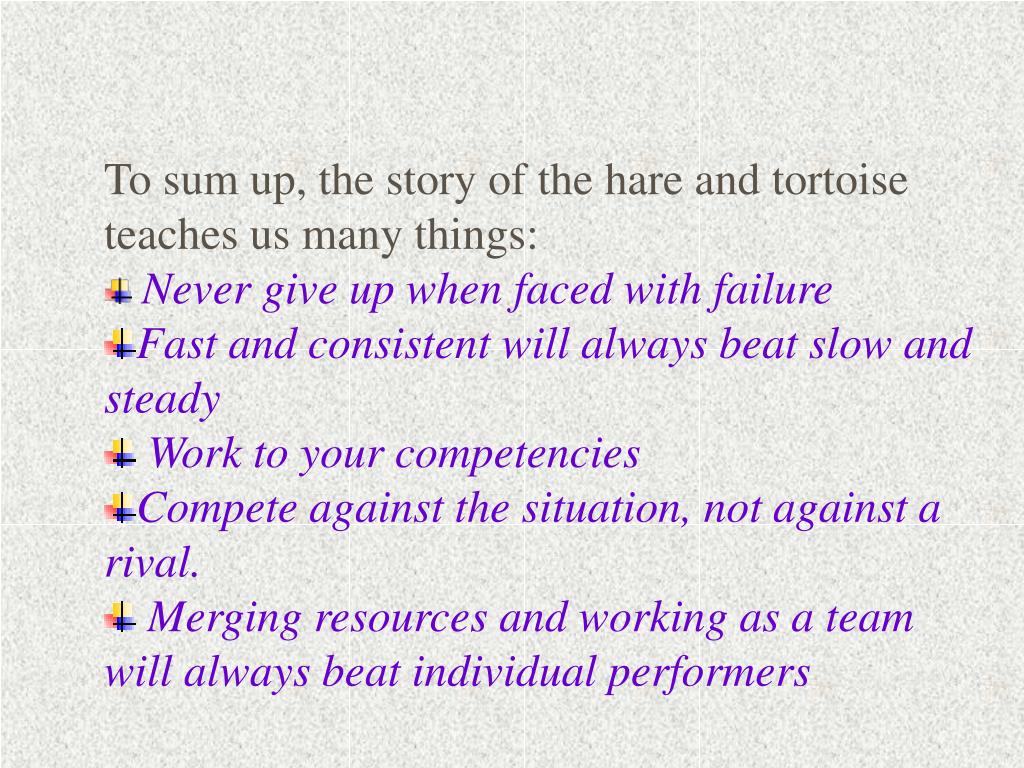 To sum up, the story of the hare and tortoise teaches us many things:

Never give up when faced with failure

Fast and consistent will always beat slow and steady

Work to your competencies

Compete against the situation, not against a rival.

Merging resources and working as a team will always beat individual performers